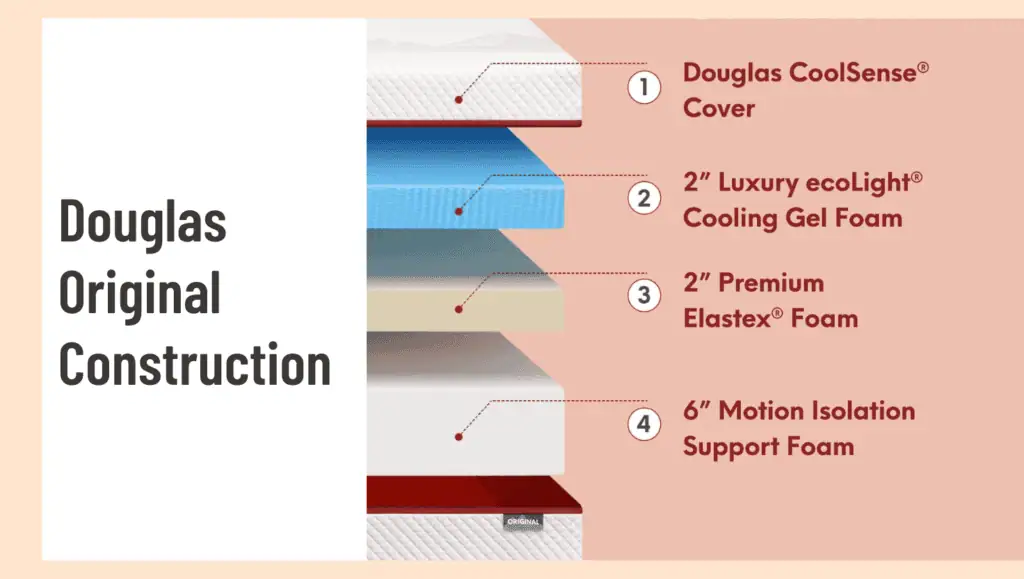 Douglas Original Construction

1 Douglas CoolSense® Cover

2 2″ Luxury ecoLight® Cooling Gel Foam

3 2″ Premium Elastex® Foam

4 6″ Motion Isolation Support Foam

ORIGINAL